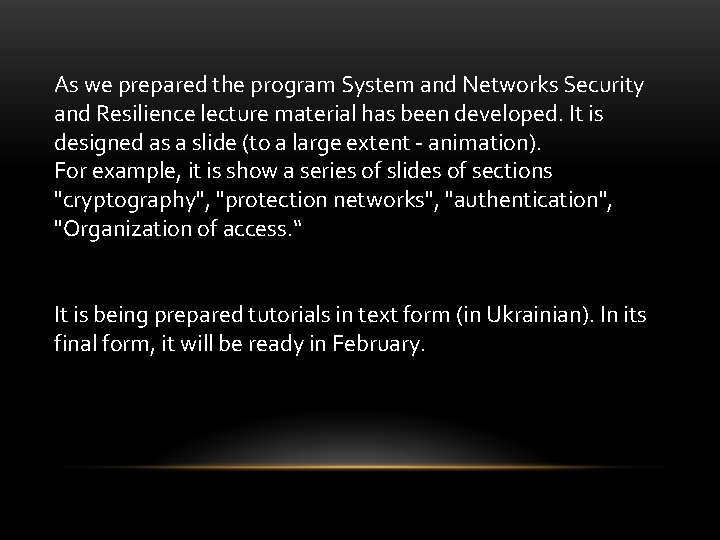 As we prepared the program System and Networks Security and Resilience lecture material has been developed. It is designed as a slide (to a large extent - animation).
For example, it is show a series of slides of sections "cryptography", "protection networks", "authentication", "Organization of access.“

It is being prepared tutorials in text form (in Ukrainian). In its final form, it will be ready in February.